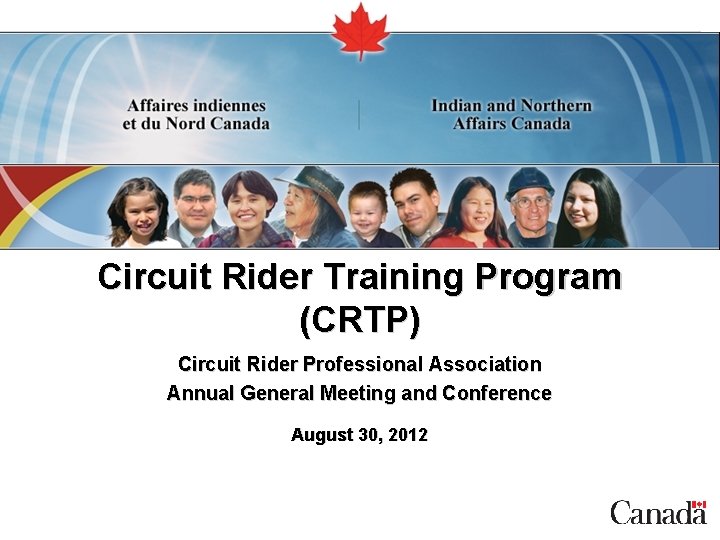 Affaires indiennes et du Nord Canada

Indian and Northern Affairs Canada

Circuit Rider Training Program (CRTP)

Circuit Rider Professional Association
Annual General Meeting and Conference

August 30, 2012

Canada